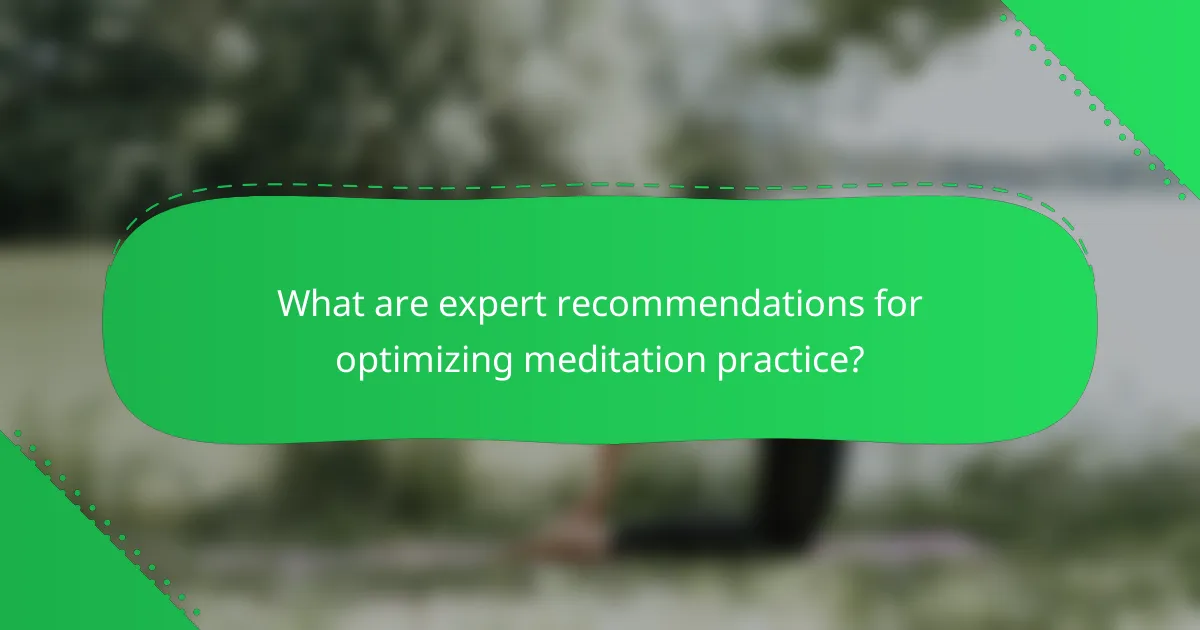 What are expert recommendations for optimizing meditation practice?